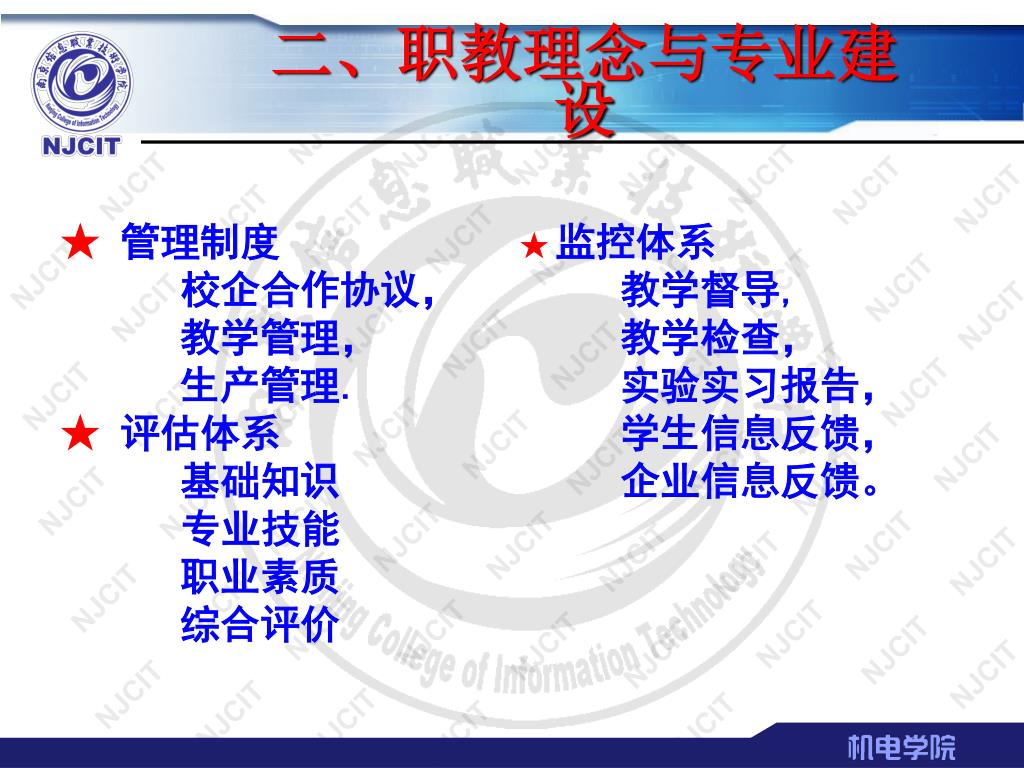 南京信息职业技术学院
Nanjing College of Information Technology
NJCIT

二、职教理念与专业建设

★ 管理制度
校企合作协议，
教学管理，
生产管理.
★ 评估体系
基础知识
专业技能
职业素质
综合评价

★ 监控体系
教学督导,
教学检查，
实验实习报告，
学生信息反馈，
企业信息反馈。

机电学院